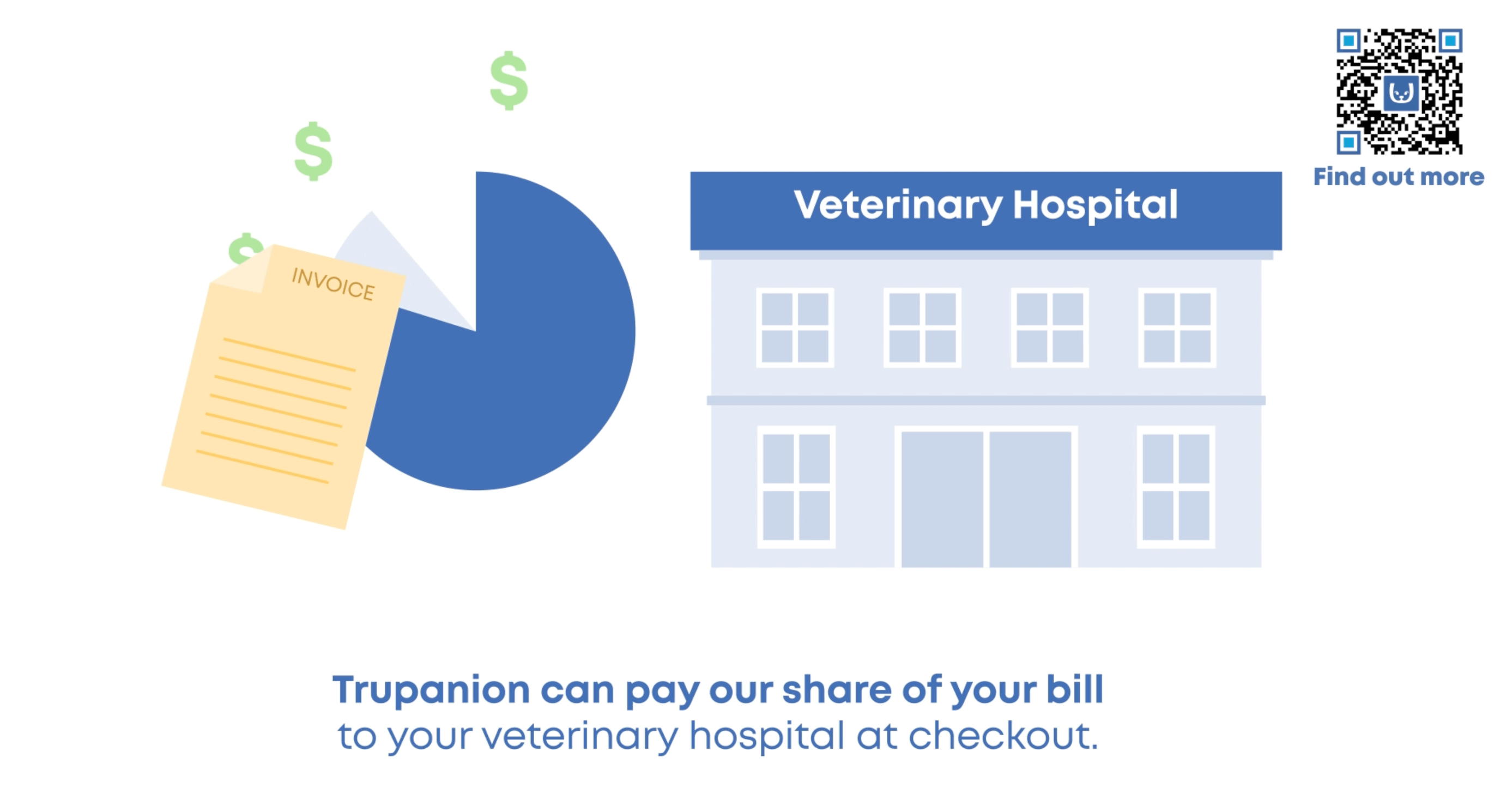 $
$
$
INVOICE

Veterinary Hospital

Find out more

Trupanion can pay our share of your bill
to your veterinary hospital at checkout.